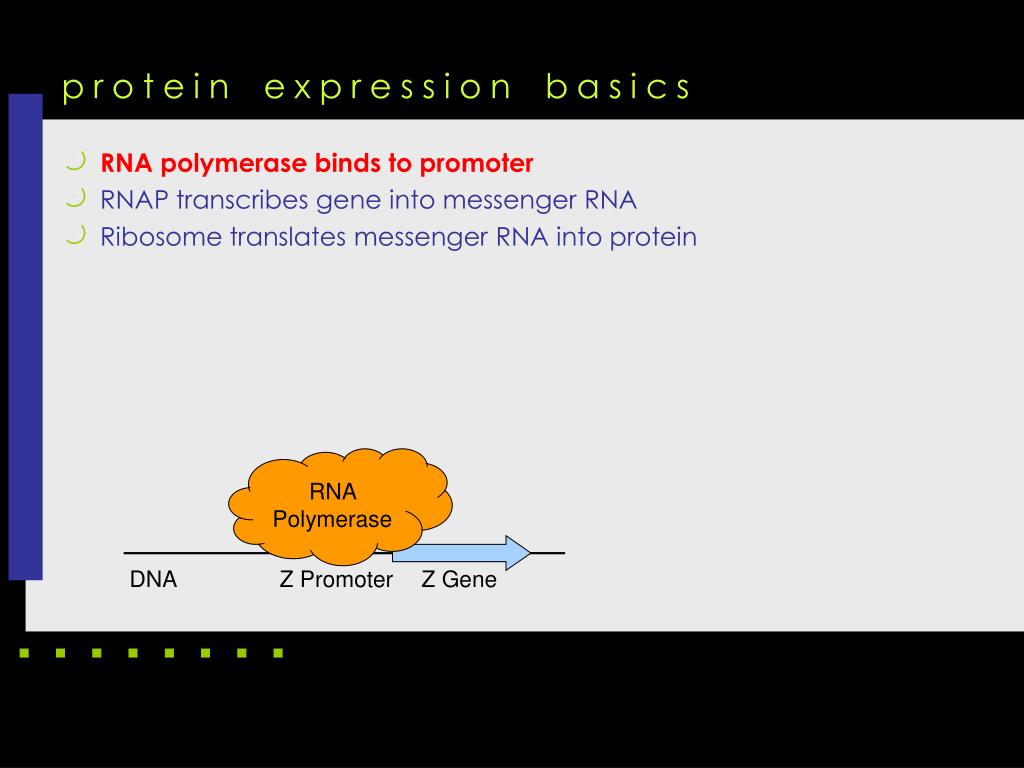 protein expression basics

RNA polymerase binds to promoter
RNAP transcribes gene into messenger RNA
Ribosome translates messenger RNA into protein

RNA Polymerase

DNA

Z Promoter

Z Gene